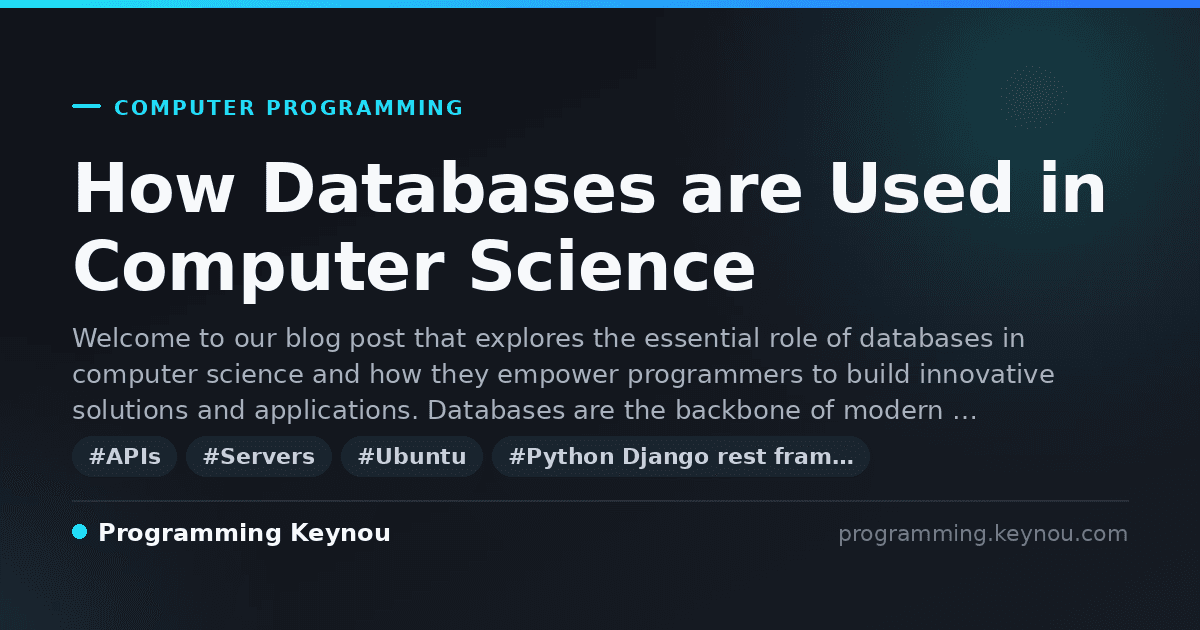 COMPUTER PROGRAMMING

How Databases are Used in Computer Science

Welcome to our blog post that explores the essential role of databases in computer science and how they empower programmers to build innovative solutions and applications. Databases are the backbone of modern …

#APIs #Servers #Ubuntu #Python Django rest fram…

Programming Keynou

programming.keynou.com